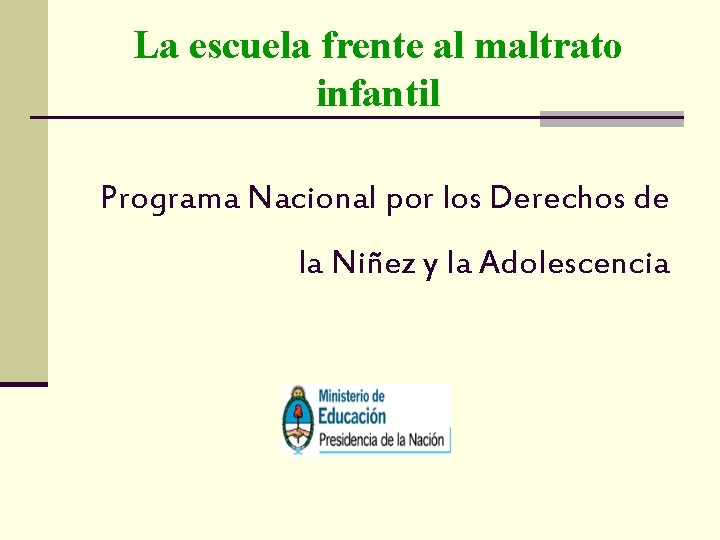 La escuela frente al maltrato infantil

Programa Nacional por los Derechos de la Niñez y la Adolescencia

Ministerio de
Educación
Presidencia de la Nación